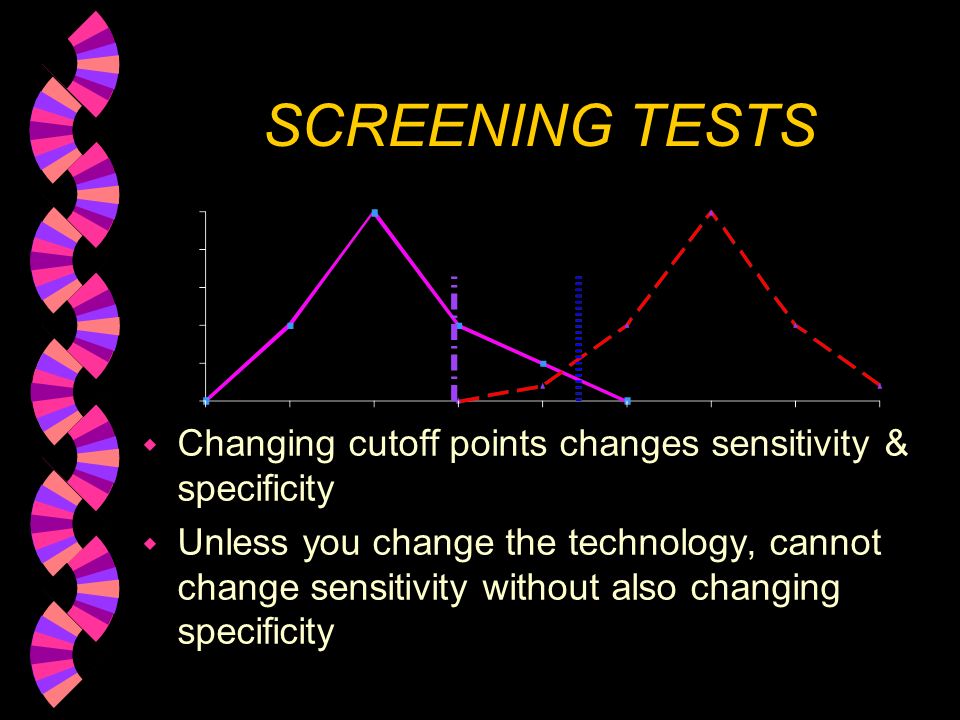 SCREENING TESTS

Changing cutoff points changes sensitivity & specificity

Unless you change the technology, cannot change sensitivity without also changing specificity